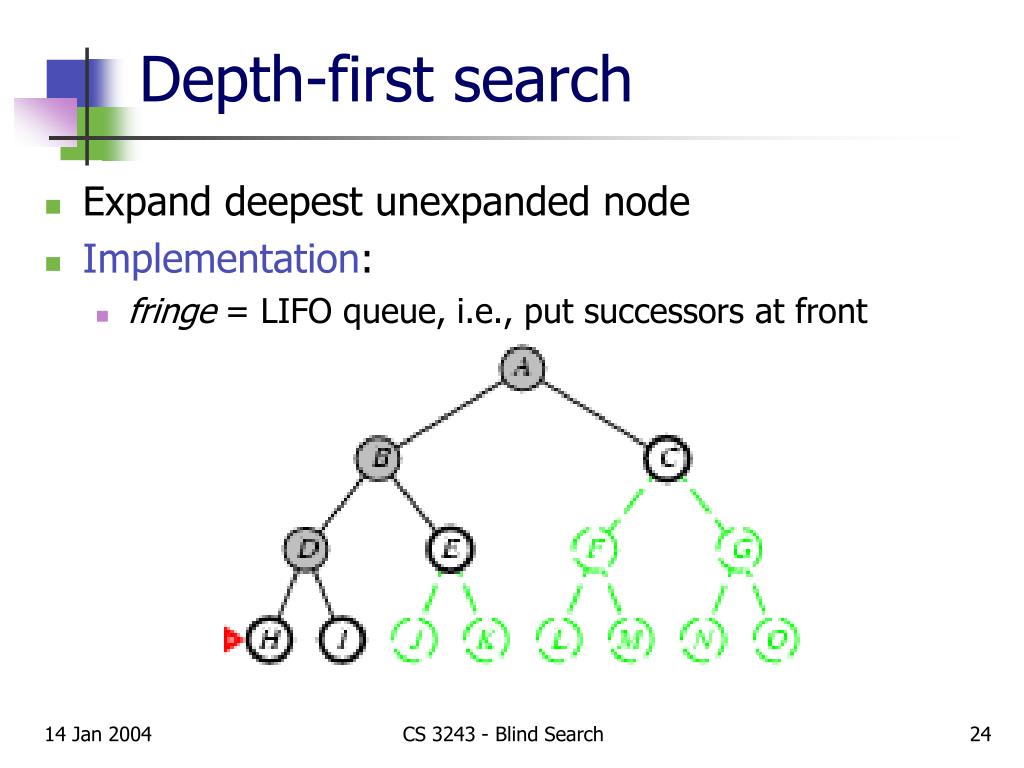 Depth-first search

Expand deepest unexpanded node

Implementation:

fringe = LIFO queue, i.e., put successors at front

A

B C

D E F G

H I J K L M N O

14 Jan 2004

CS 3243 - Blind Search

24